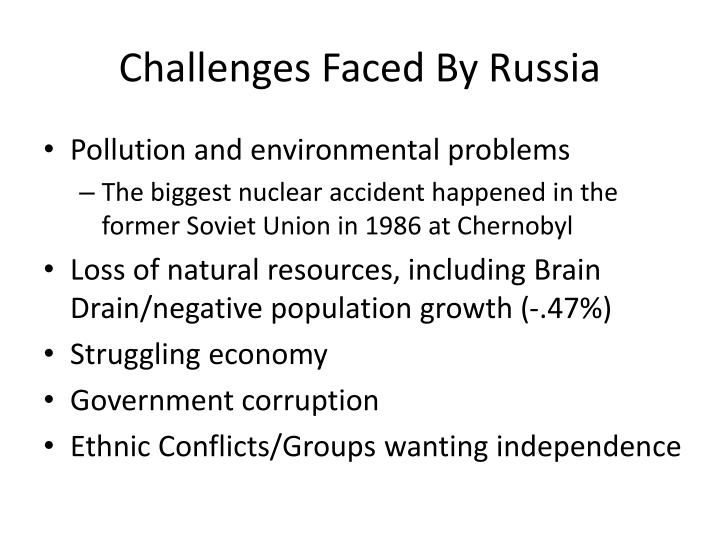 Challenges Faced By Russia

• Pollution and environmental problems
– The biggest nuclear accident happened in the former Soviet Union in 1986 at Chernobyl
• Loss of natural resources, including Brain Drain/negative population growth (-.47%)
• Struggling economy
• Government corruption
• Ethnic Conflicts/Groups wanting independence